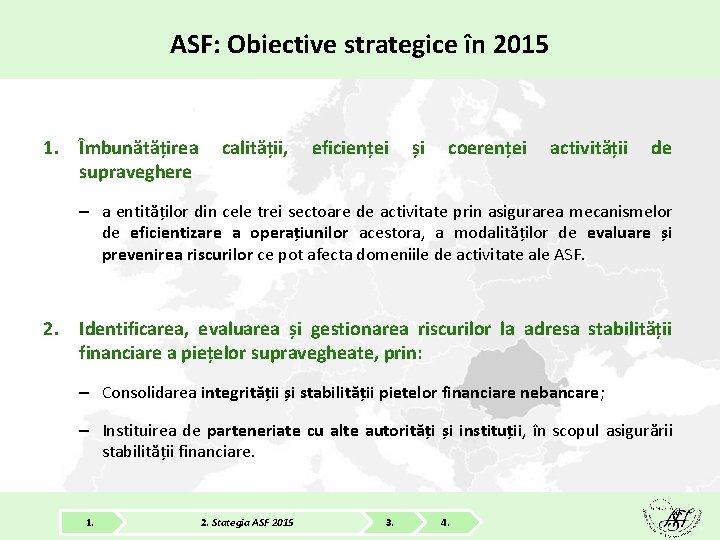 ASF: Obiective strategice în 2015

1. Îmbunătățirea calității, eficienței și coerenței activității de supraveghere

– a entităților din cele trei sectoare de activitate prin asigurarea mecanismelor de eficientizare a operațiunilor acestora, a modalităților de evaluare și prevenirea riscurilor ce pot afecta domeniile de activitate ale ASF.

2. Identificarea, evaluarea și gestionarea riscurilor la adresa stabilității financiare a piețelor supravegheate, prin:

– Consolidarea integrității și stabilității pietelor financiare nebancare;

– Instituirea de parteneriate cu alte autorități și instituții, în scopul asigurării stabilității financiare.

1.

2. Stategia ASF 2015

3.

4.

ASF